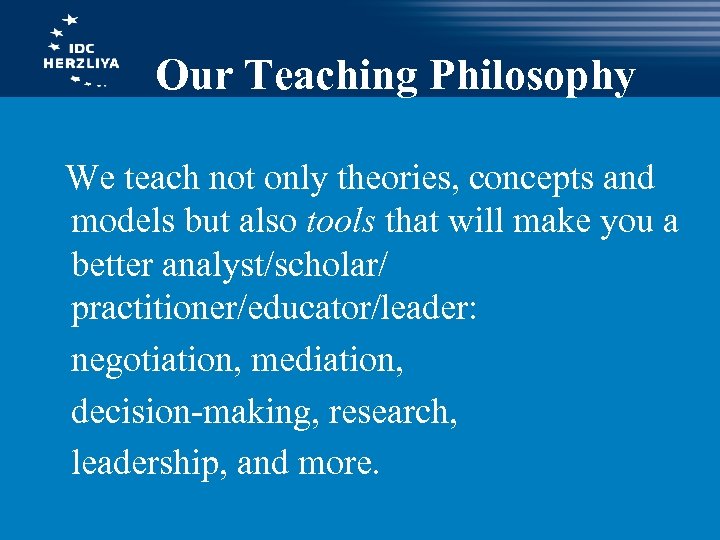 IDC HERZLIYA

Our Teaching Philosophy

We teach not only theories, concepts and models but also tools that will make you a better analyst/scholar/ practitioner/educator/leader:

negotiation, mediation,

decision-making, research,

leadership, and more.